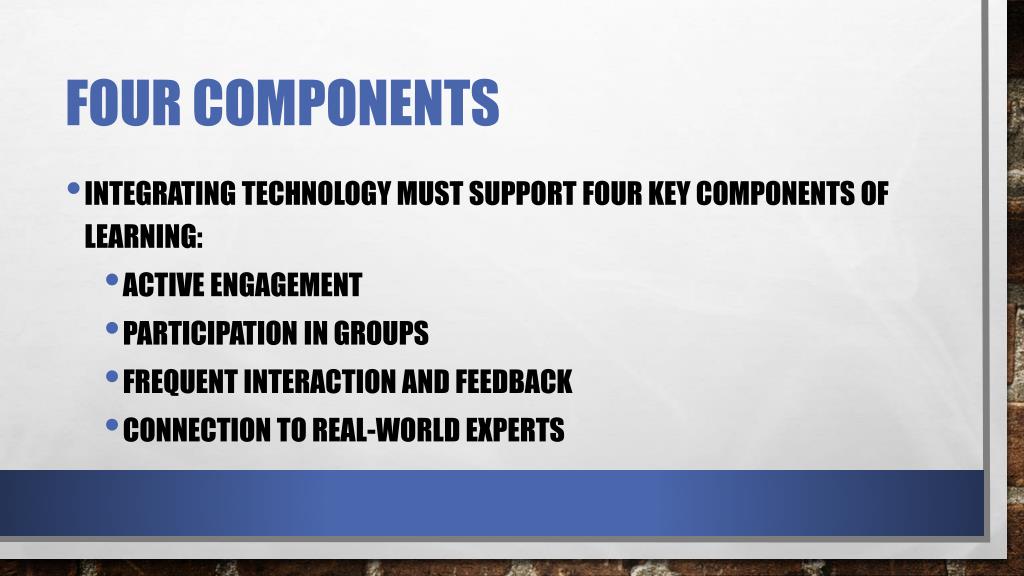 FOUR COMPONENTS

• INTEGRATING TECHNOLOGY MUST SUPPORT FOUR KEY COMPONENTS OF LEARNING:

• ACTIVE ENGAGEMENT
• PARTICIPATION IN GROUPS
• FREQUENT INTERACTION AND FEEDBACK
• CONNECTION TO REAL-WORLD EXPERTS